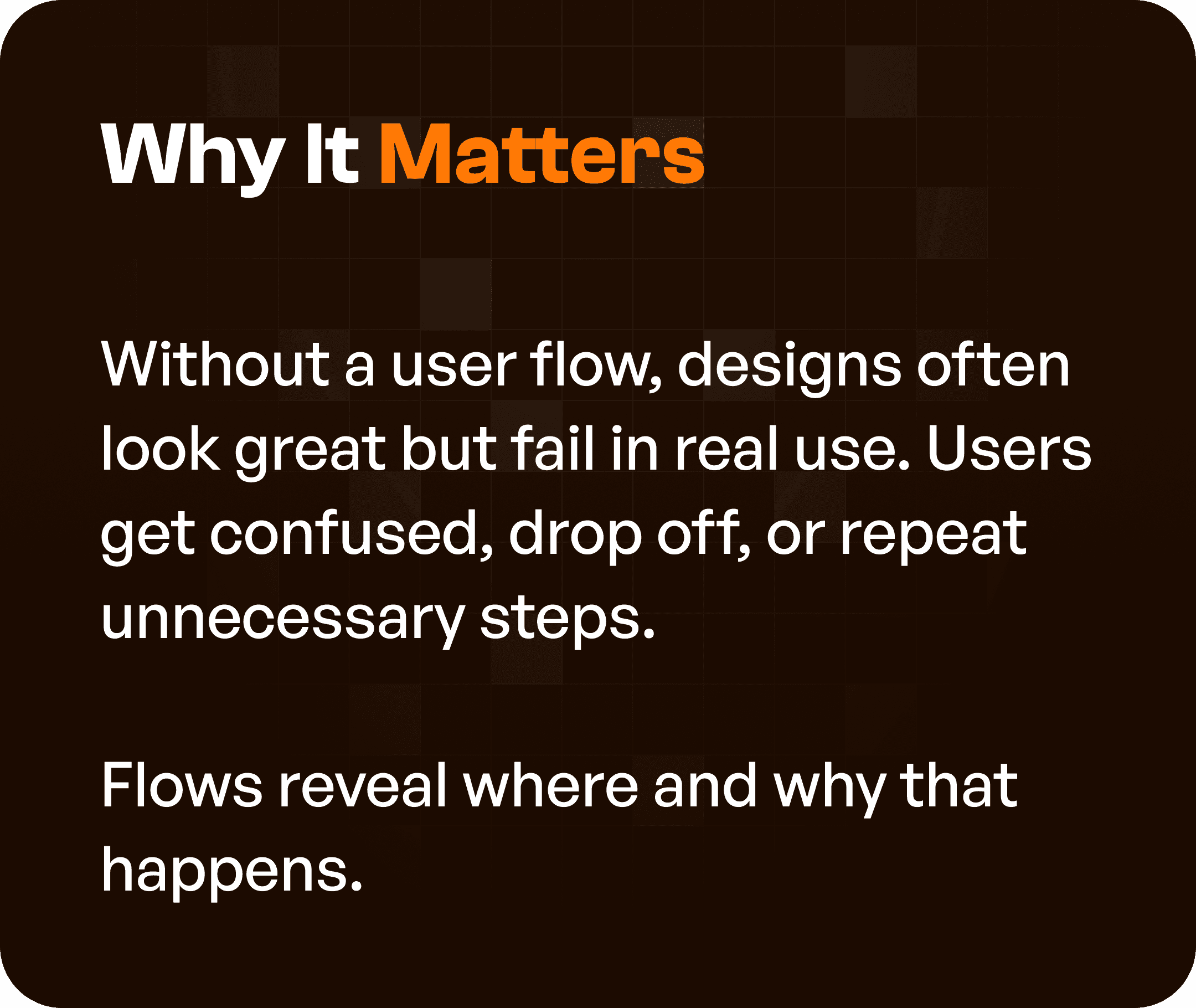 Why It Matters

Without a user flow, designs often look great but fail in real use. Users get confused, drop off, or repeat unnecessary steps.

Flows reveal where and why that happens.